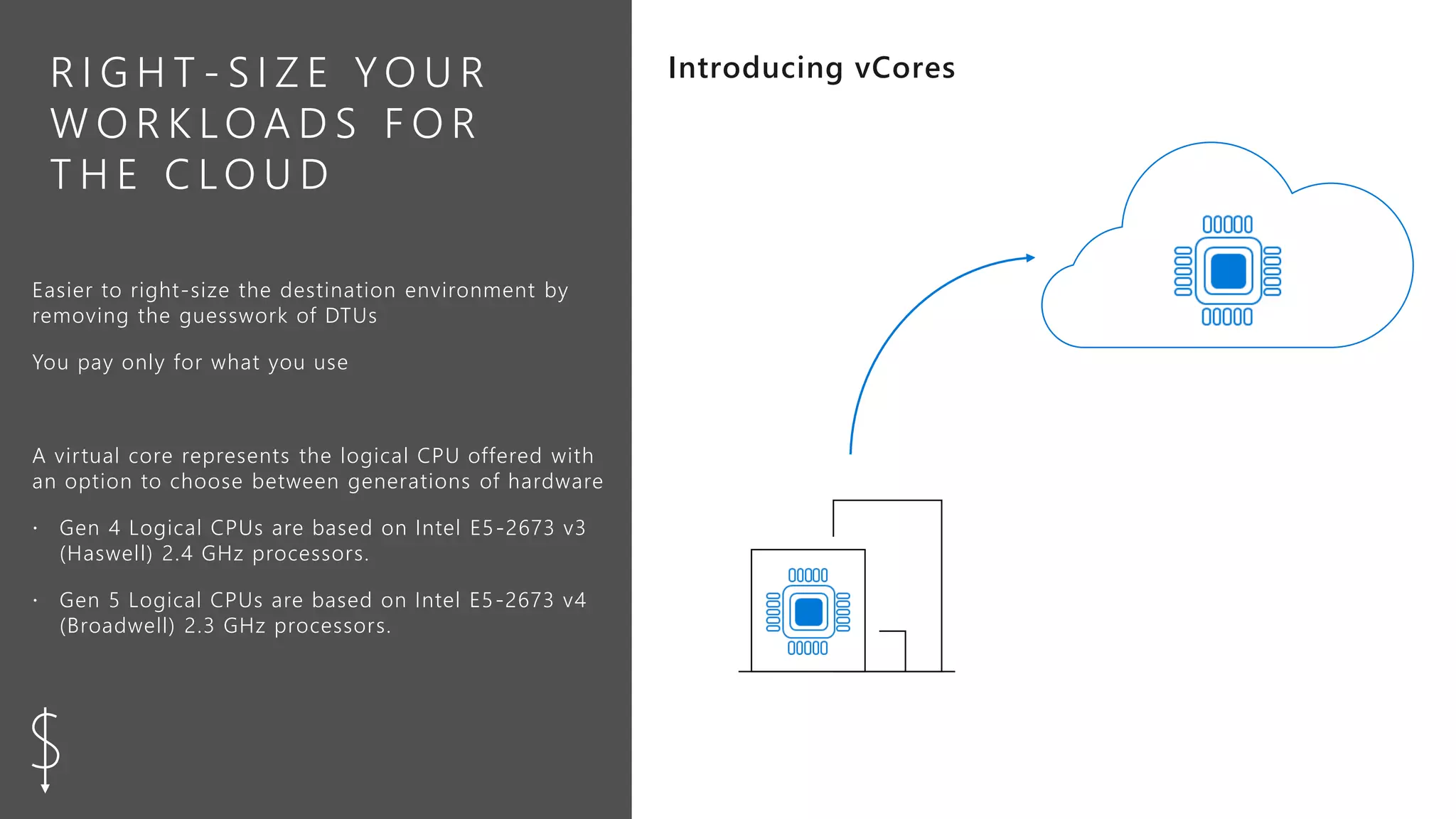 RIGHT-SIZE YOUR WORKLOADS FOR THE CLOUD

Easier to right-size the destination environment by removing the guesswork of DTUs

You pay only for what you use

A virtual core represents the logical CPU offered with an option to choose between generations of hardware

· Gen 4 Logical CPUs are based on Intel E5-2673 v3 (Haswell) 2.4 GHz processors.

· Gen 5 Logical CPUs are based on Intel E5-2673 v4 (Broadwell) 2.3 GHz processors.

$

Introducing vCores